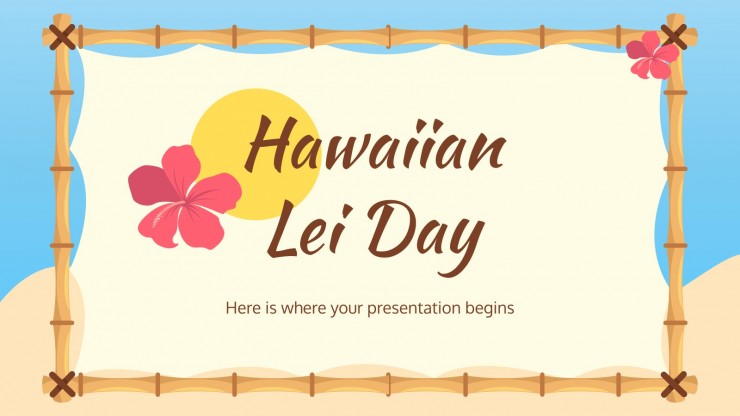 Hawaiian Lei Day

Here is where your presentation begins